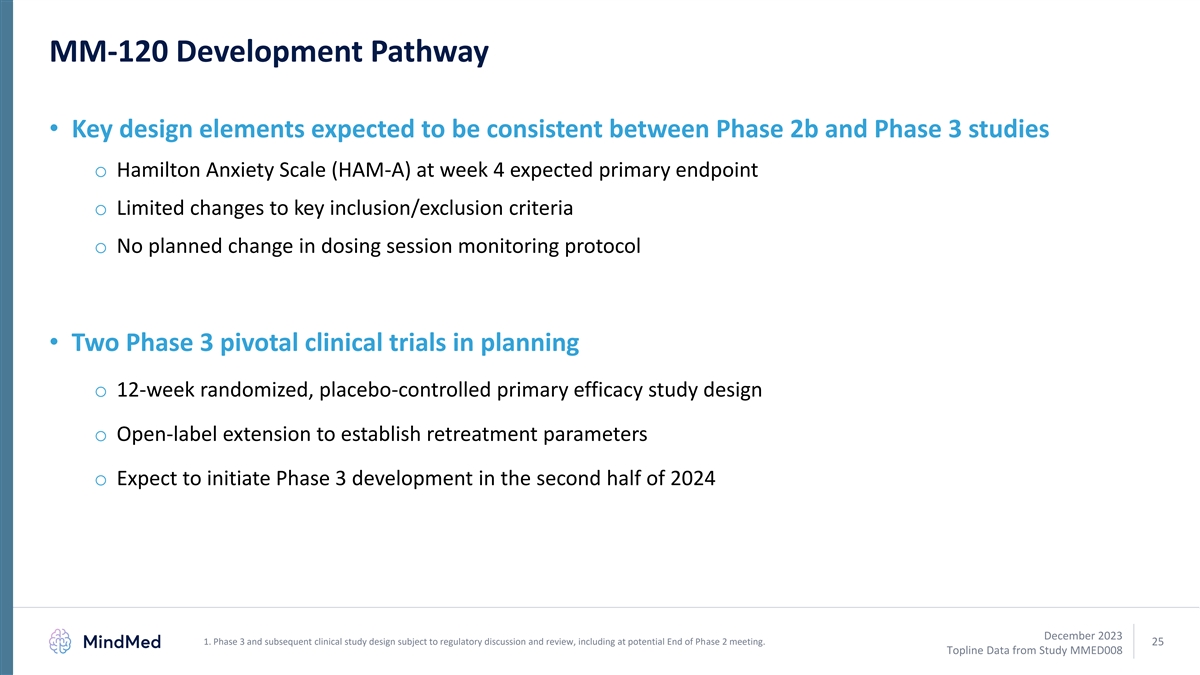 MM-120 Development Pathway

• Key design elements expected to be consistent between Phase 2b and Phase 3 studies

o Hamilton Anxiety Scale (HAM-A) at week 4 expected primary endpoint

o Limited changes to key inclusion/exclusion criteria

o No planned change in dosing session monitoring protocol

• Two Phase 3 pivotal clinical trials in planning

o 12-week randomized, placebo-controlled primary efficacy study design

o Open-label extension to establish retreatment parameters

o Expect to initiate Phase 3 development in the second half of 2024

MindMed

1. Phase 3 and subsequent clinical study design subject to regulatory discussion and review, including at potential End of Phase 2 meeting.

December 2023
Topline Data from Study MMED008

25